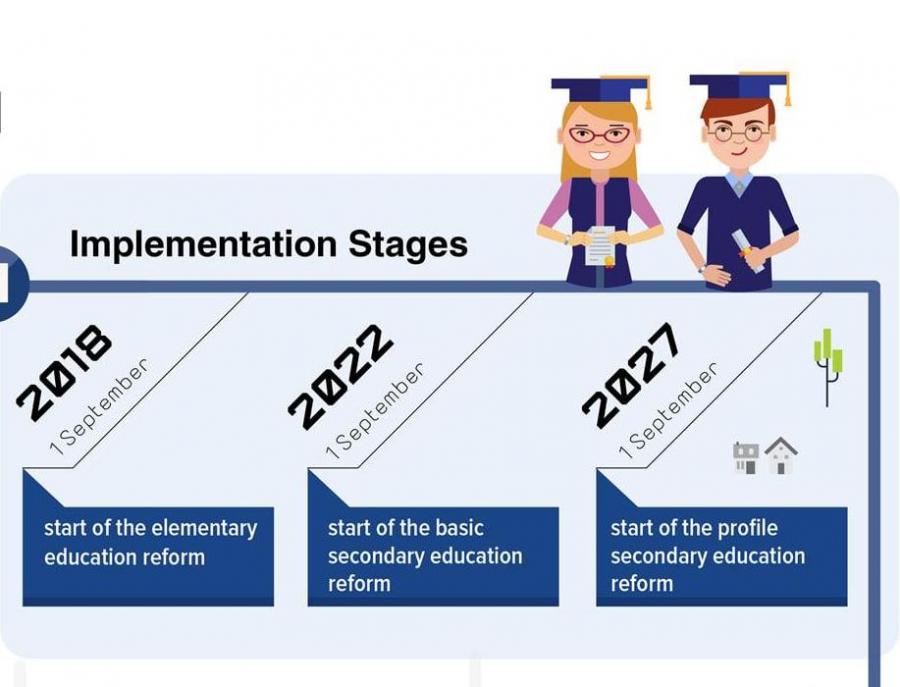 Implementation Stages

2018
1 September

start of the elementary education reform

2022
1 September

start of the basic secondary education reform

2027
1 September

start of the profile secondary education reform